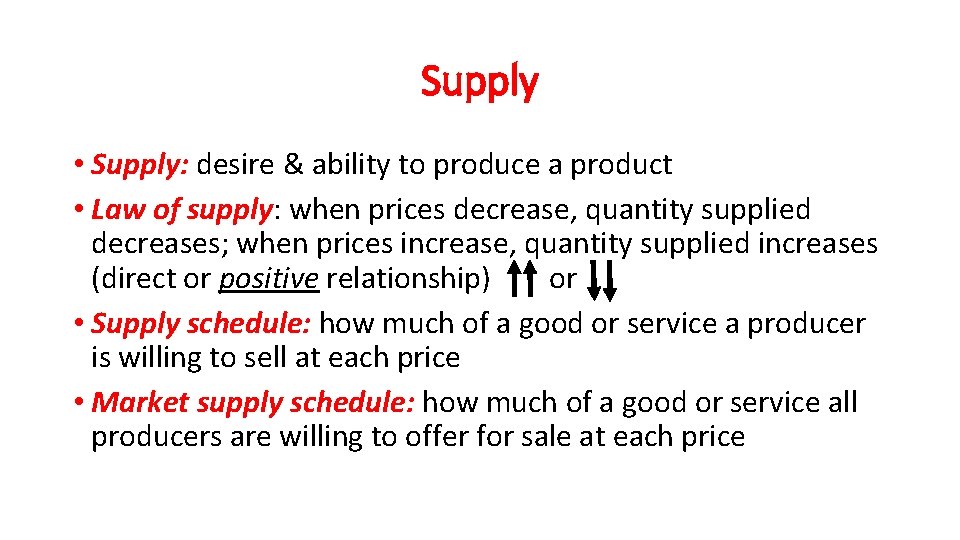 Supply

• Supply: desire & ability to produce a product
• Law of supply: when prices decrease, quantity supplied decreases; when prices increase, quantity supplied increases (direct or positive relationship) ↑↑ or ↓↓
• Supply schedule: how much of a good or service a producer is willing to sell at each price
• Market supply schedule: how much of a good or service all producers are willing to offer for sale at each price